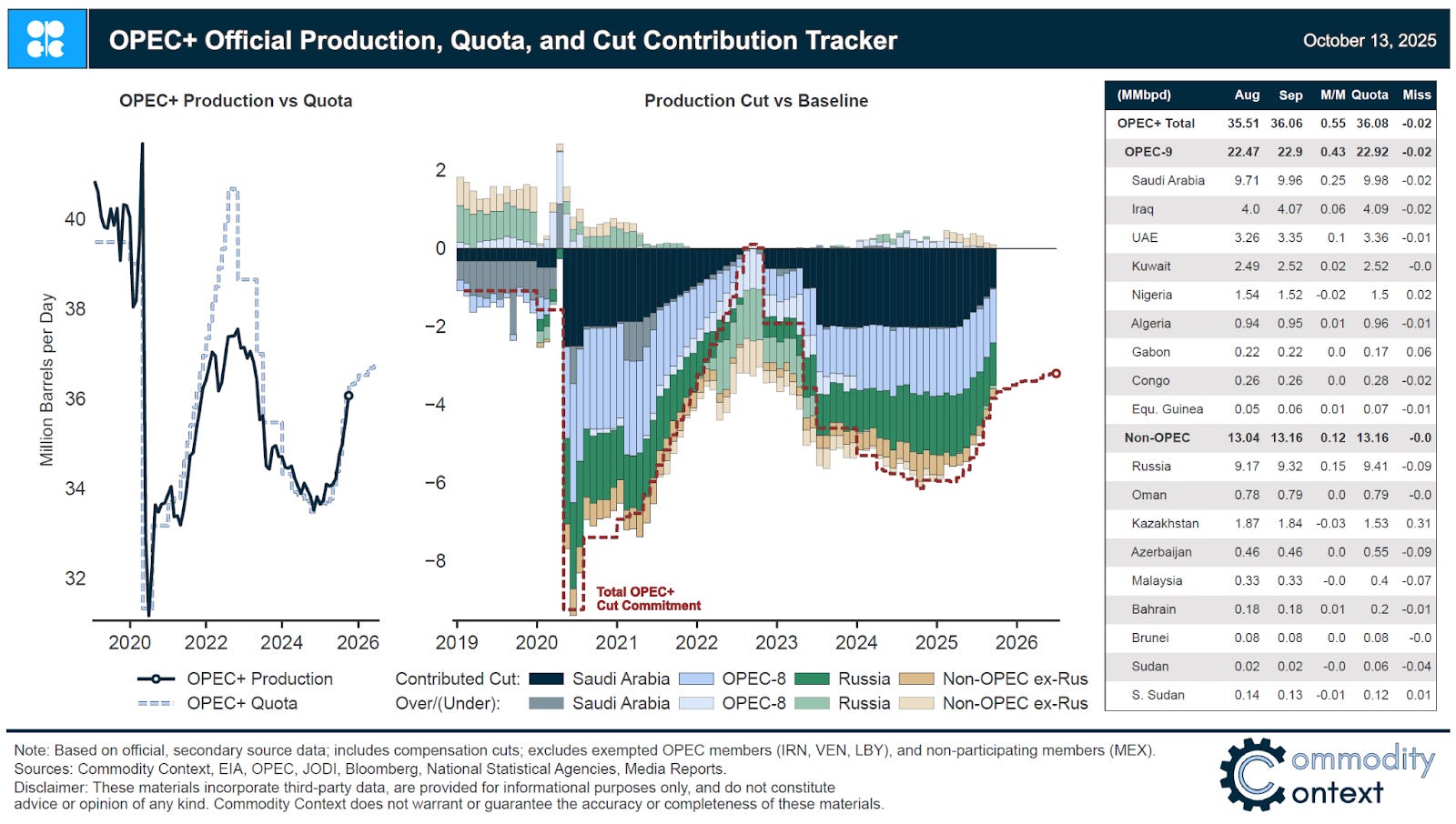 OPEC+ Official Production, Quota, and Cut Contribution Tracker

October 13, 2025

OPEC+ Production vs Quota

Million Barrels per Day

40
38
36
34
32

2020 2022 2024 2026

OPEC+ Production
OPEC+ Quota

Production Cut vs Baseline

2
0
−2
−4
−6
−8

Total OPEC+ Cut Commitment

2019 2020 2021 2022 2023 2024 2025 2026

Contributed Cut: Saudi Arabia OPEC-8 Russia Non-OPEC ex-Rus
Over/(Under): Saudi Arabia OPEC-8 Russia Non-OPEC ex-Rus

| (MMbpd) | Aug | Sep | M/M | Quota | Miss |
|---|---|---|---|---|---|
| OPEC+ Total | 35.51 | 36.06 | 0.55 | 36.08 | -0.02 |
| OPEC-9 | 22.47 | 22.9 | 0.43 | 22.92 | -0.02 |
| Saudi Arabia | 9.71 | 9.96 | 0.25 | 9.98 | -0.02 |
| Iraq | 4.0 | 4.07 | 0.06 | 4.09 | -0.02 |
| UAE | 3.26 | 3.35 | 0.1 | 3.36 | -0.01 |
| Kuwait | 2.49 | 2.52 | 0.02 | 2.52 | -0.0 |
| Nigeria | 1.54 | 1.52 | -0.02 | 1.5 | 0.02 |
| Algeria | 0.94 | 0.95 | 0.01 | 0.96 | -0.01 |
| Gabon | 0.22 | 0.22 | 0.0 | 0.17 | 0.06 |
| Congo | 0.26 | 0.26 | 0.0 | 0.28 | -0.02 |
| Equ. Guinea | 0.05 | 0.06 | 0.01 | 0.07 | -0.01 |
| Non-OPEC | 13.04 | 13.16 | 0.12 | 13.16 | -0.0 |
| Russia | 9.17 | 9.32 | 0.15 | 9.41 | -0.09 |
| Oman | 0.78 | 0.79 | 0.0 | 0.79 | -0.0 |
| Kazakhstan | 1.87 | 1.84 | -0.03 | 1.53 | 0.31 |
| Azerbaijan | 0.46 | 0.46 | 0.0 | 0.55 | -0.09 |
| Malaysia | 0.33 | 0.33 | -0.0 | 0.4 | -0.07 |
| Bahrain | 0.18 | 0.18 | 0.01 | 0.2 | -0.01 |
| Brunei | 0.08 | 0.08 | 0.0 | 0.08 | -0.0 |
| Sudan | 0.02 | 0.02 | -0.0 | 0.06 | -0.04 |
| S. Sudan | 0.14 | 0.13 | -0.01 | 0.12 | 0.01 |

Note: Based on official, secondary source data; includes compensation cuts; excludes exempted OPEC members (IRN, VEN, LBY), and non-participating members (MEX).
Sources: Commodity Context, EIA, OPEC, JODI, Bloomberg, National Statistical Agencies, Media Reports.
Disclaimer: These materials incorporate third-party data, are provided for informational purposes only, and do not constitute advice or opinion of any kind. Commodity Context does not warrant or guarantee the accuracy or completeness of these materials.

Commodity Context